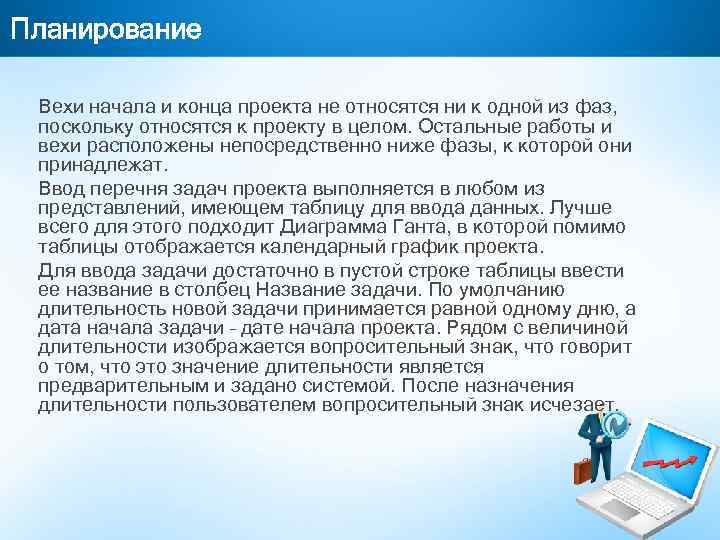 Планирование

Вехи начала и конца проекта не относятся ни к одной из фаз, поскольку относятся к проекту в целом. Остальные работы и вехи расположены непосредственно ниже фазы, к которой они принадлежат.

Ввод перечня задач проекта выполняется в любом из представлений, имеющем таблицу для ввода данных. Лучше всего для этого подходит Диаграмма Ганта, в которой помимо таблицы отображается календарный график проекта.

Для ввода задачи достаточно в пустой строке таблицы ввести ее название в столбец Название задачи. По умолчанию длительность новой задачи принимается равной одному дню, а дата начала задачи - дате начала проекта. Рядом с величиной длительности изображается вопросительный знак, что говорит о том, что это значение длительности является предварительным и задано системой. После назначения длительности пользователем вопросительный знак исчезает.